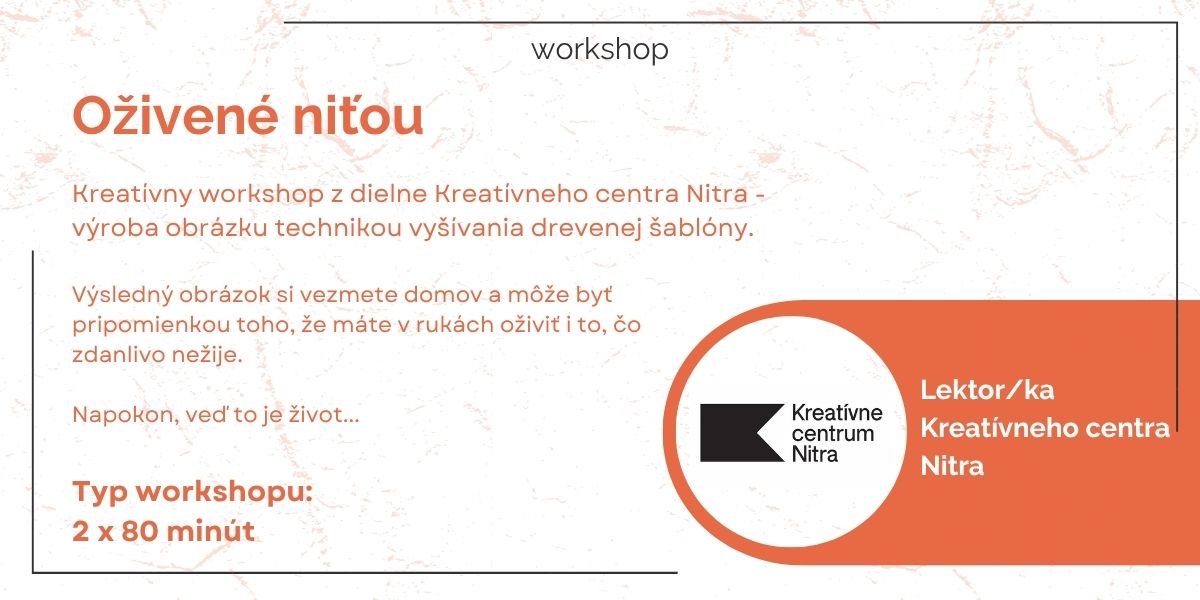 workshop

Oživené niťou

Kreatívny workshop z dielne Kreatívneho centra Nitra - výroba obrázku technikou vyšívania drevenej šablóny.

Výsledný obrázok si vezmete domov a môže byť pripomienkou toho, že máte v rukách oživiť i to, čo zdanlivo nežije.

Napokon, veď to je život...

Typ workshopu:
2 x 80 minút

Kreatívne centrum Nitra

Lektor/ka Kreatívneho centra Nitra